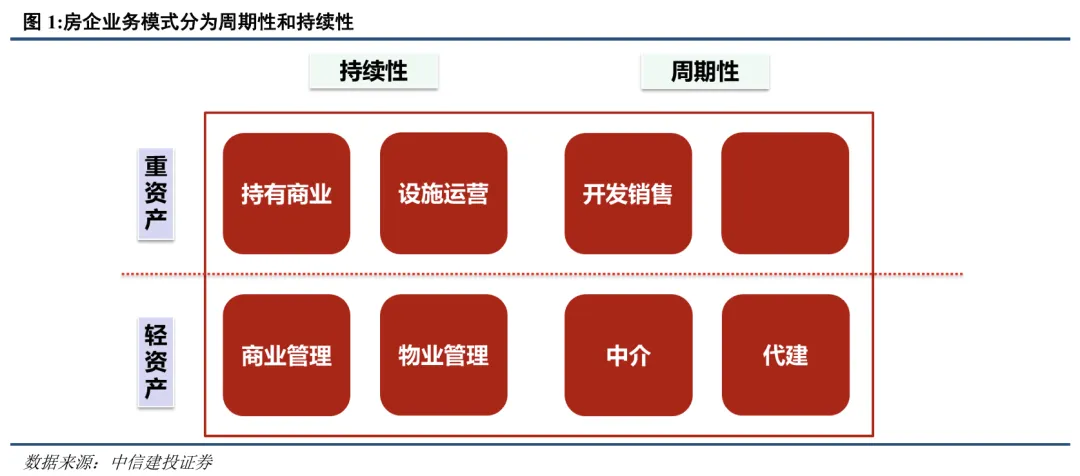 图 1:房企业务模式分为周期性和持续性

持续性

周期性

重资产

持有商业

设施运营

开发销售

轻资产

商业管理

物业管理

中介

代建

数据来源：中信建投证券